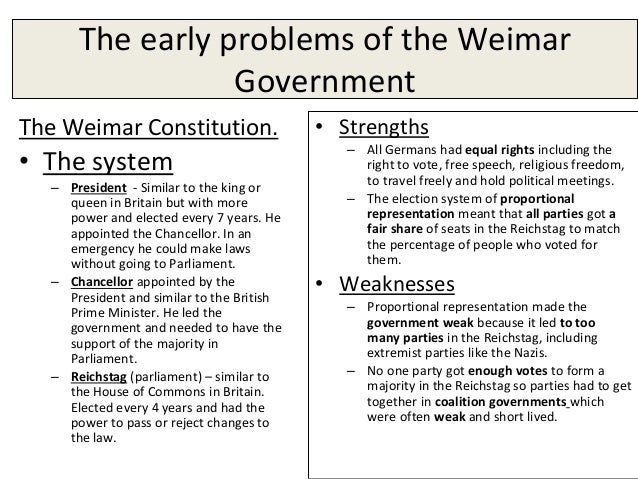 The early problems of the Weimar Government

The Weimar Constitution.

• The system

– President - Similar to the king or queen in Britain but with more power and elected every 7 years. He appointed the Chancellor. In an emergency he could make laws without going to Parliament.

– Chancellor appointed by the President and similar to the British Prime Minister. He led the government and needed to have the support of the majority in Parliament.

– Reichstag (parliament) – similar to the House of Commons in Britain. Elected every 4 years and had the power to pass or reject changes to the law.

• Strengths

– All Germans had equal rights including the right to vote, free speech, religious freedom, to travel freely and hold political meetings.

– The election system of proportional representation meant that all parties got a fair share of seats in the Reichstag to match the percentage of people who voted for them.

• Weaknesses

– Proportional representation made the government weak because it led to too many parties in the Reichstag, including extremist parties like the Nazis.

– No one party got enough votes to form a majority in the Reichstag so parties had to get together in coalition governments which were often weak and short lived.